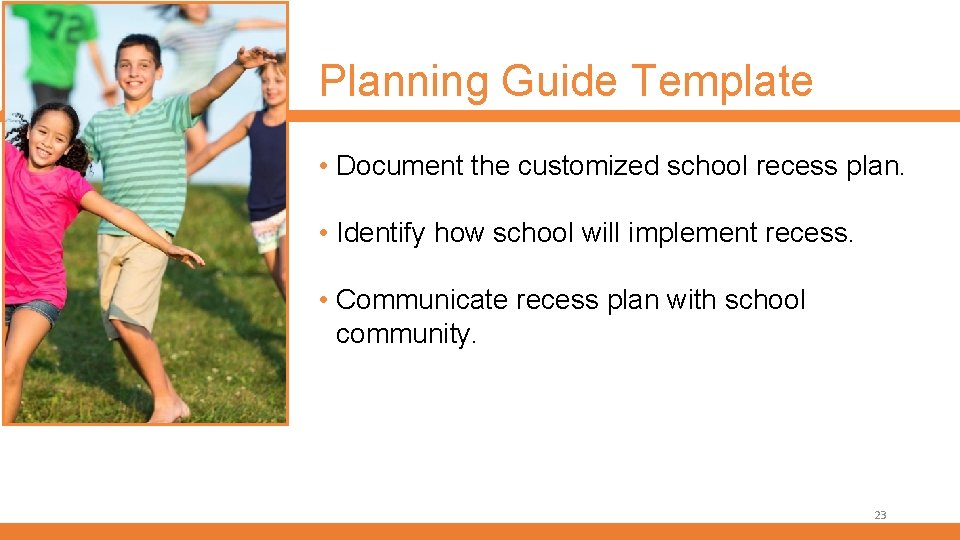 72

Planning Guide Template

• Document the customized school recess plan.

• Identify how school will implement recess.

• Communicate recess plan with school community.

23